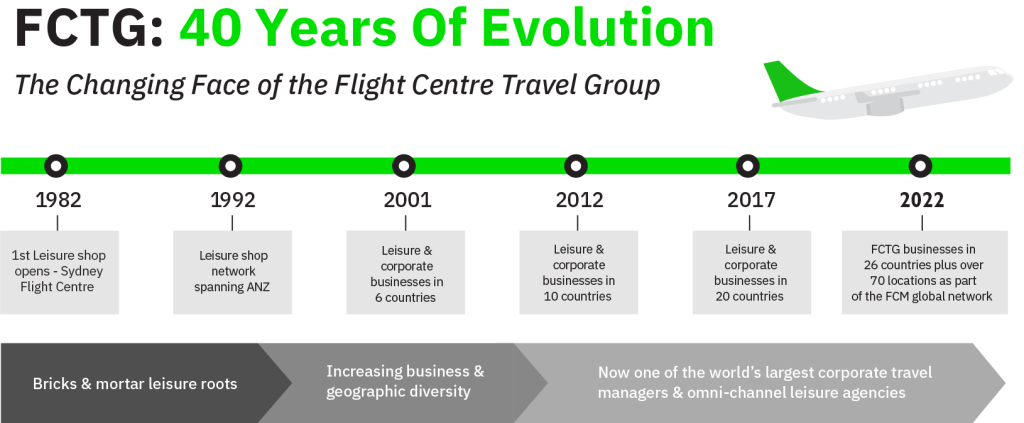 FCTG: 40 Years Of Evolution

The Changing Face of the Flight Centre Travel Group

1982

1st Leisure shop opens - Sydney Flight Centre

1992

Leisure shop network spanning ANZ

2001

Leisure & corporate businesses in 6 countries

2012

Leisure & corporate businesses in 10 countries

2017

Leisure & corporate businesses in 20 countries

2022

FCTG businesses in 26 countries plus over 70 locations as part of the FCM global network

Bricks & mortar leisure roots

Increasing business & geographic diversity

Now one of the world's largest corporate travel managers & omni-channel leisure agencies